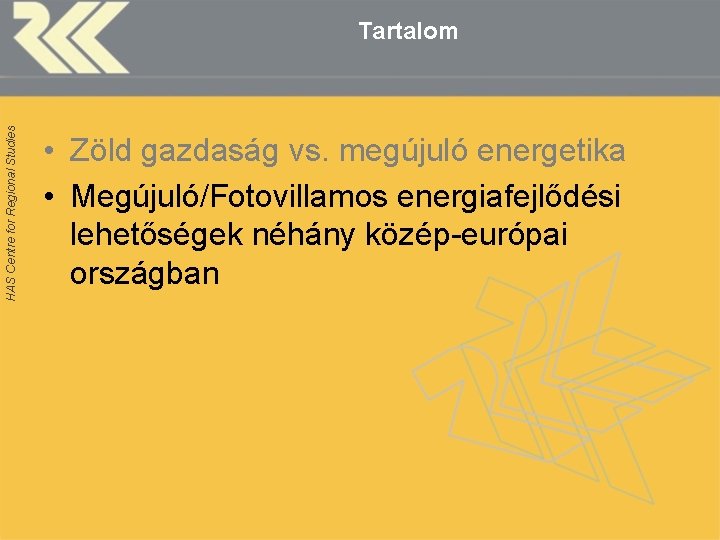 Tartalom

HAS Centre for Regional Studies

• Zöld gazdaság vs. megújuló energetika
• Megújuló/Fotovillamos energiafejlődési lehetőségek néhány közép-európai országban